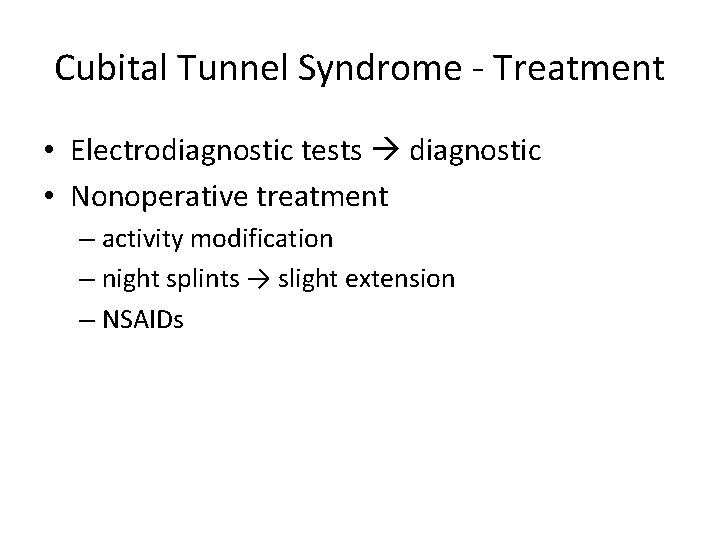 Cubital Tunnel Syndrome - Treatment

• Electrodiagnostic tests → diagnostic
• Nonoperative treatment
– activity modification
– night splints → slight extension
– NSAIDs